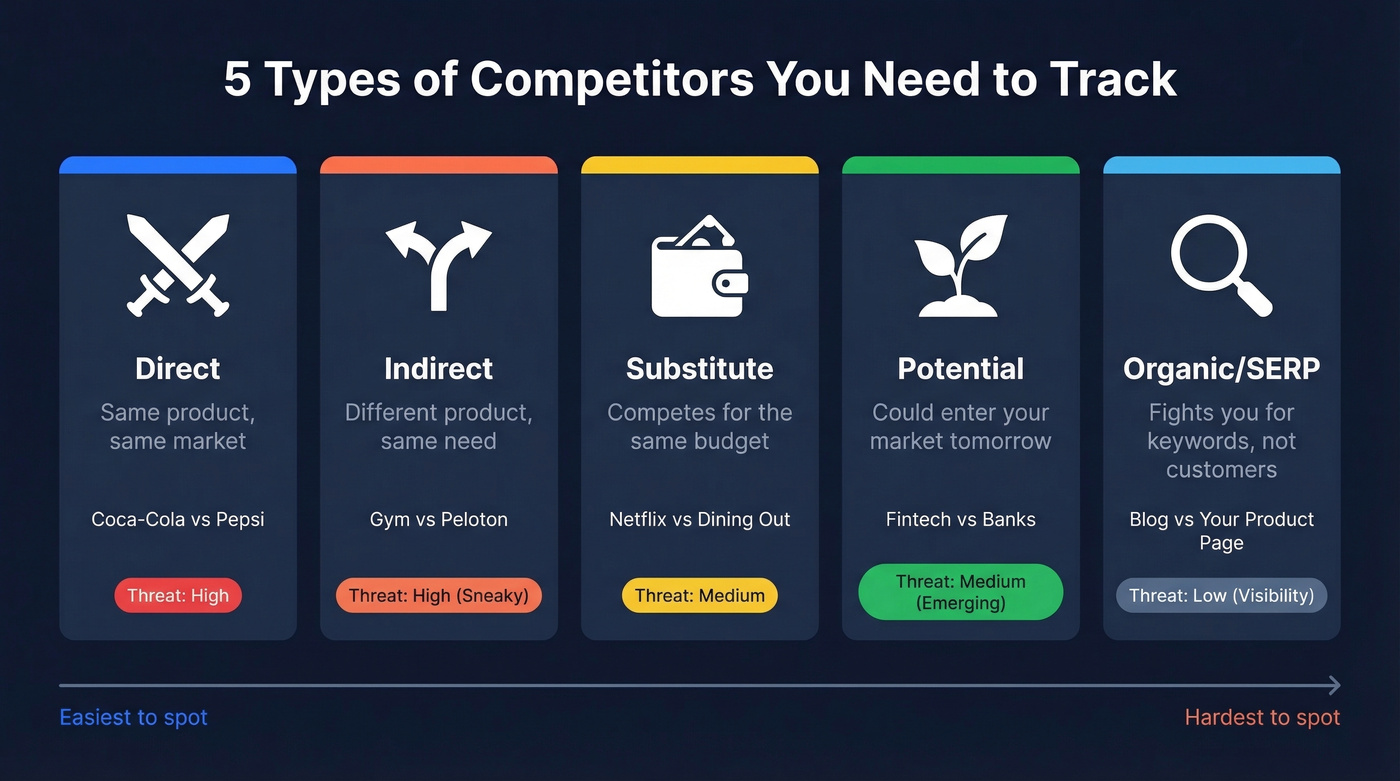 5 Types of Competitors You Need to Track

Direct
Same product, same market
Coca-Cola vs Pepsi
Threat: High

Indirect
Different product, same need
Gym vs Peloton
Threat: High (Sneaky)

Substitute
Competes for the same budget
Netflix vs Dining Out
Threat: Medium

Potential
Could enter your market tomorrow
Fintech vs Banks
Threat: Medium (Emerging)

Organic/SERP
Fights you for keywords, not customers
Blog vs Your Product Page
Threat: Low (Visibility)

Easiest to spot
Hardest to spot